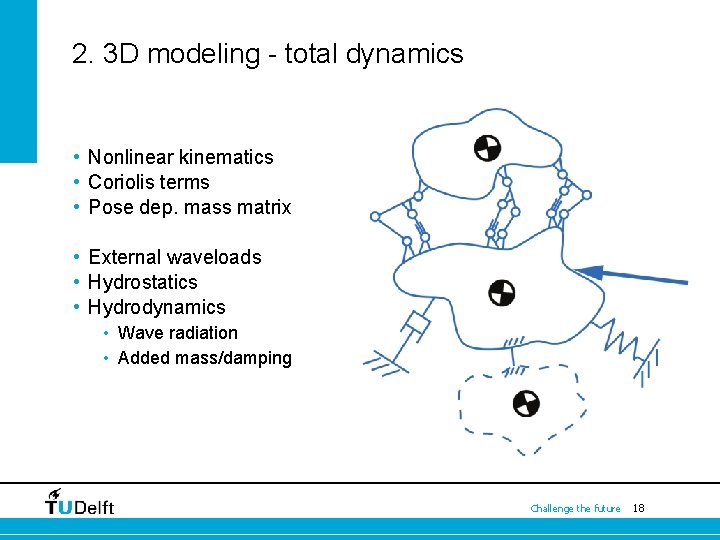 2. 3D modeling - total dynamics

• Nonlinear kinematics
• Coriolis terms
• Pose dep. mass matrix

• External waveloads
• Hydrostatics
• Hydrodynamics
  • Wave radiation
  • Added mass/damping

TUDelft

Challenge the future 18